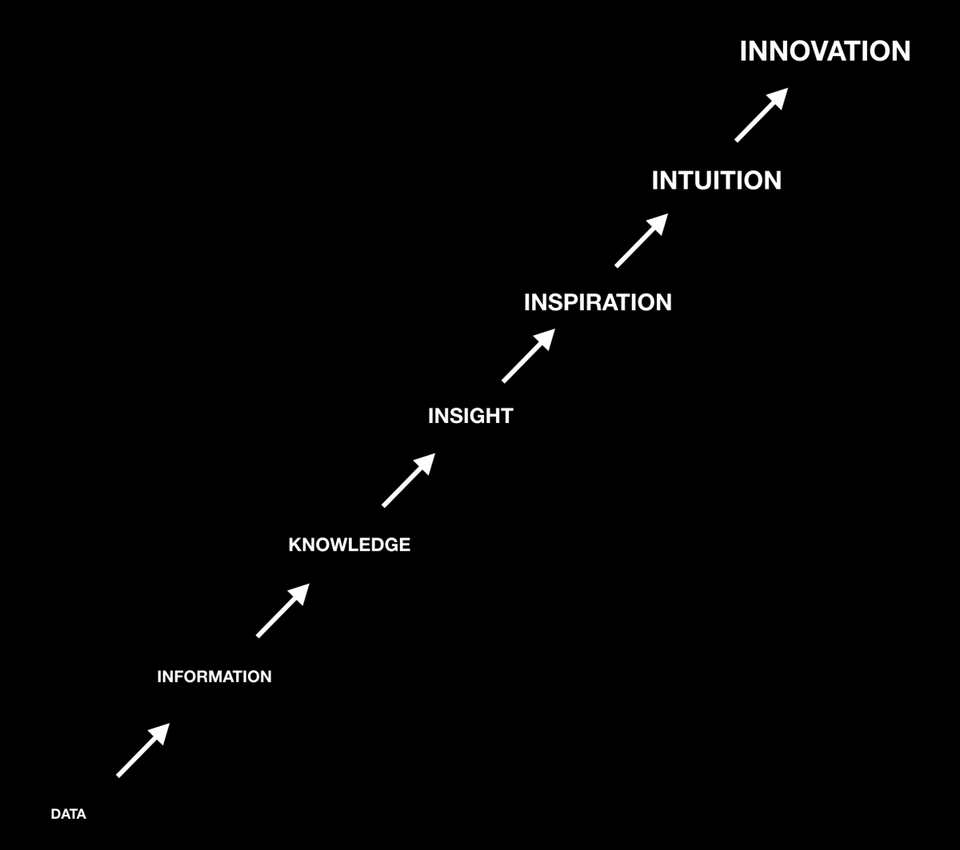 INNOVATION

INTUITION

INSPIRATION

INSIGHT

KNOWLEDGE

INFORMATION

DATA